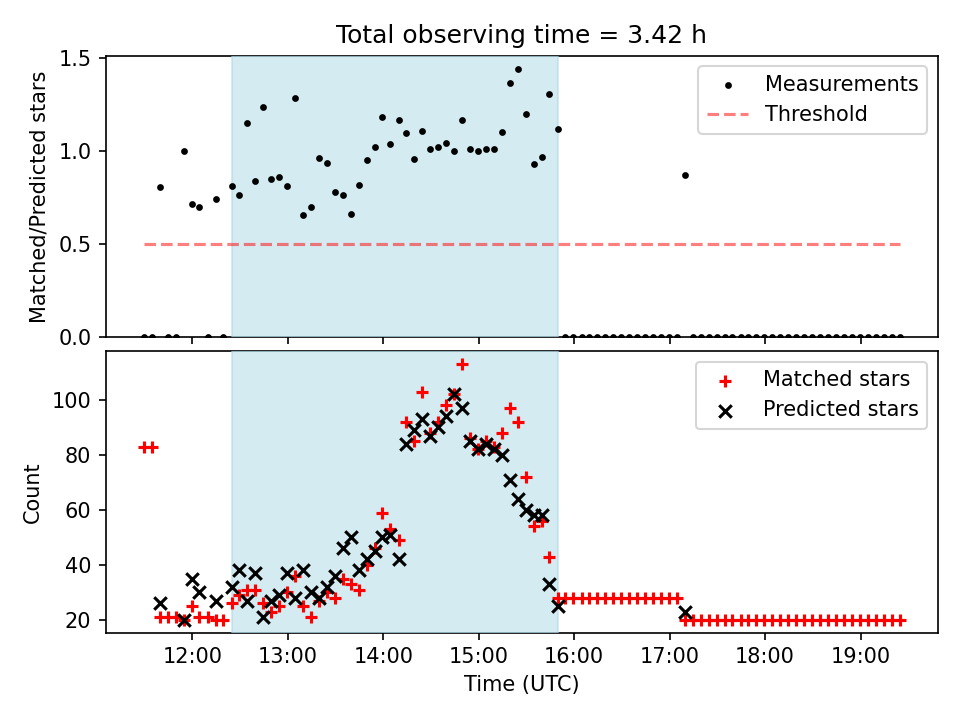 Total observing time = 3.42 h

Matched/Predicted stars

1.5
1.0
0.5
0.0

Measurements
Threshold

Count

100
80
60
40
20

Matched stars
Predicted stars

12:00
13:00
14:00
15:00
16:00
17:00
18:00
19:00

Time (UTC)